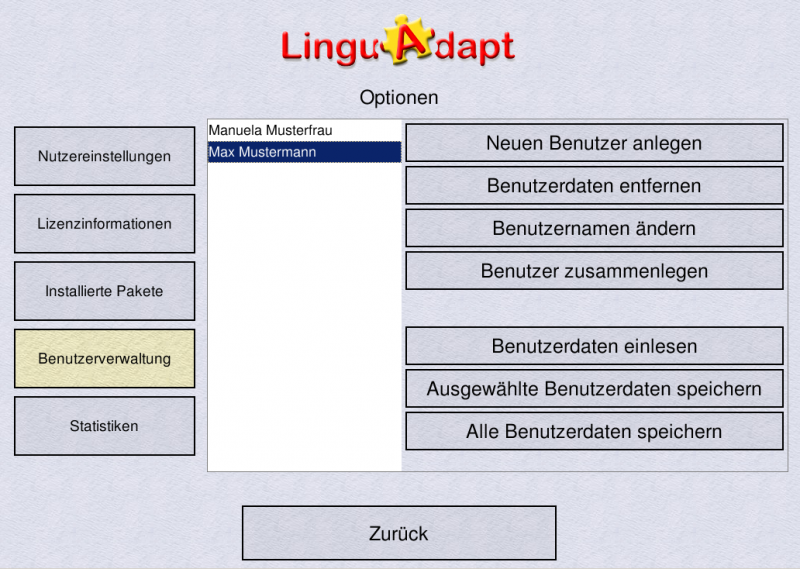 LinguAdapt

Optionen

Nutzereinstellungen

Lizenzinformationen

Installierte Pakete

Benutzerverwaltung

Statistiken

Manuela Musterfrau
Max Mustermann

Neuen Benutzer anlegen

Benutzerdaten entfernen

Benutzernamen ändern

Benutzer zusammenlegen

Benutzerdaten einlesen

Ausgewählte Benutzerdaten speichern

Alle Benutzerdaten speichern

Zurück